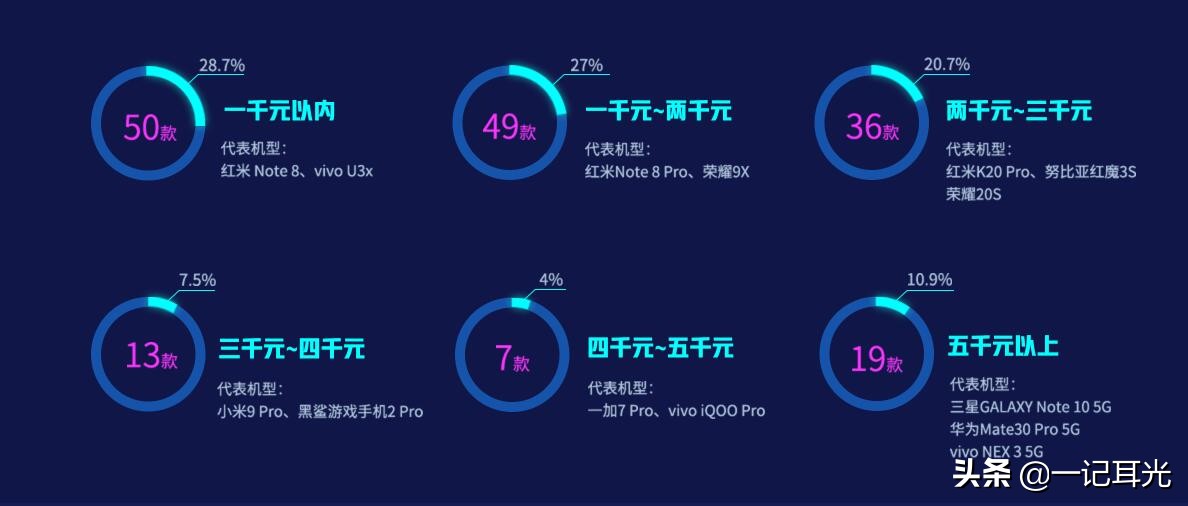 28.7%
50款
一千元以内
代表机型：
红米 Note 8、vivo U3x

27%
49款
一千元~两千元
代表机型：
红米Note 8 Pro、荣耀9X

20.7%
36款
两千元~三千元
代表机型：
红米K20 Pro、努比亚红魔3S
荣耀20S

7.5%
13款
三千元~四千元
代表机型：
小米9 Pro、黑鲨游戏手机2 Pro

4%
7款
四千元~五千元
代表机型：
一加7 Pro、vivo iQOO Pro

10.9%
19款
五千元以上
代表机型：
三星GALAXY Note 10 5G
华为Mate30 Pro 5G
vivo NEX 3 5G

头条 @一记耳光